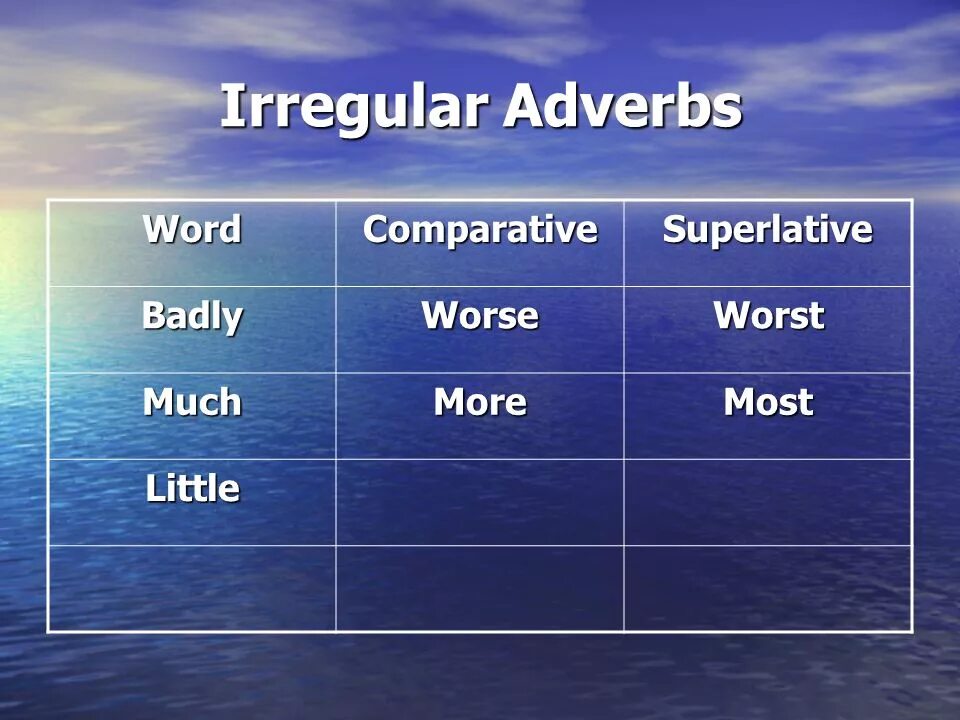 Irregular Adverbs

| Word | Comparative | Superlative |
|---|---|---|
| Badly | Worse | Worst |
| Much | More | Most |
| Little | | |
| | | |